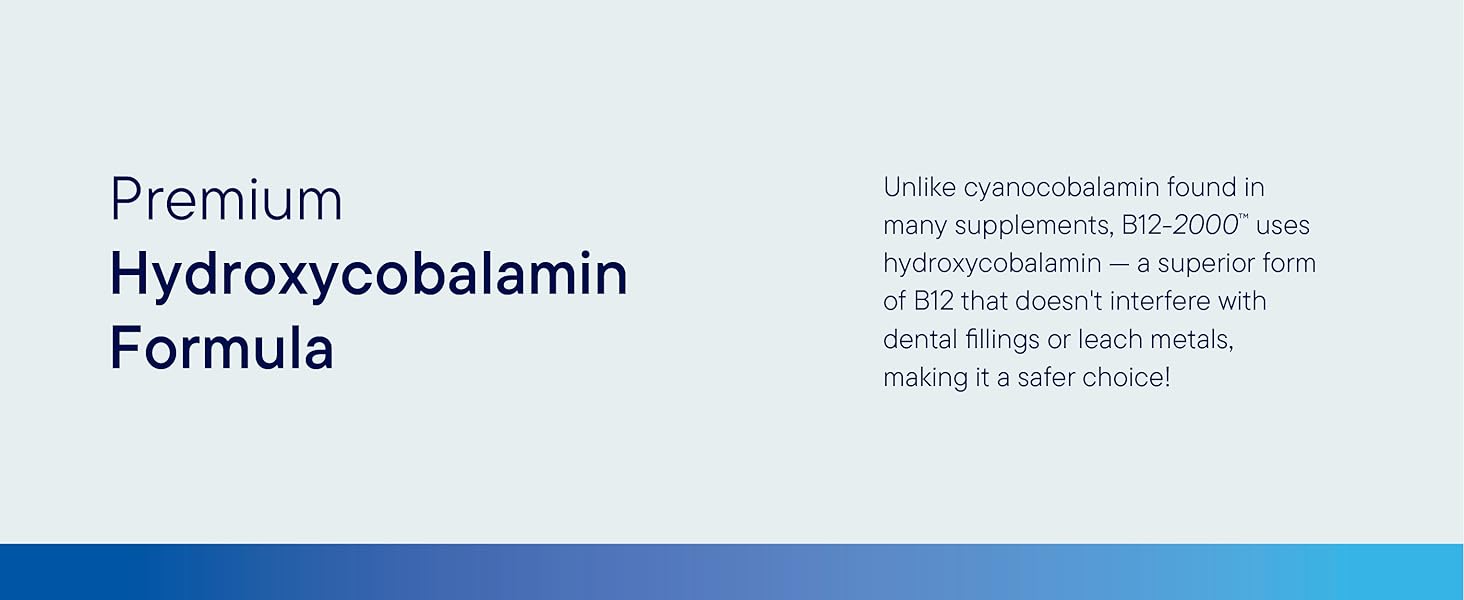 Premium
Hydroxycobalamin
Formula

Unlike cyanocobalamin found in many supplements, B12-2000™ uses hydroxycobalamin — a superior form of B12 that doesn't interfere with dental fillings or leach metals, making it a safer choice!